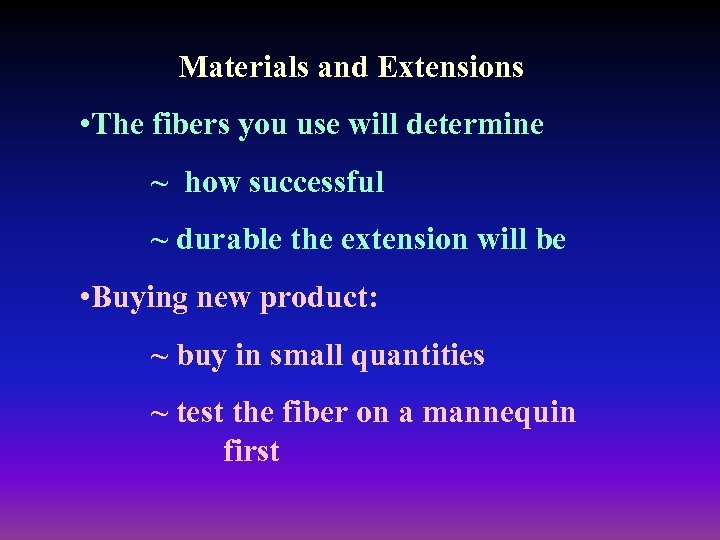 Materials and Extensions

•The fibers you use will determine

~ how successful

~ durable the extension will be

•Buying new product:

~ buy in small quantities

~ test the fiber on a mannequin first